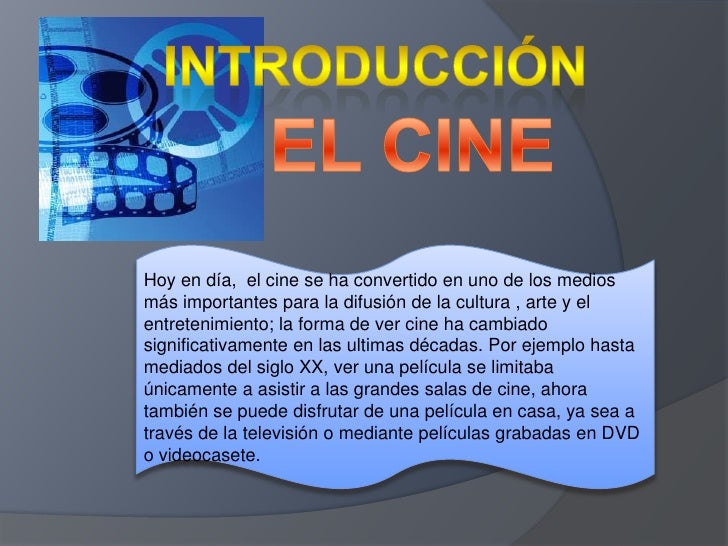 INTRODUCCIÓN
EL CINE

Hoy en día, el cine se ha convertido en uno de los medios más importantes para la difusión de la cultura , arte y el entretenimiento; la forma de ver cine ha cambiado significativamente en las ultimas décadas. Por ejemplo hasta mediados del siglo XX, ver una película se limitaba únicamente a asistir a las grandes salas de cine, ahora también se puede disfrutar de una película en casa, ya sea a través de la televisión o mediante películas grabadas en DVD o videocasete.